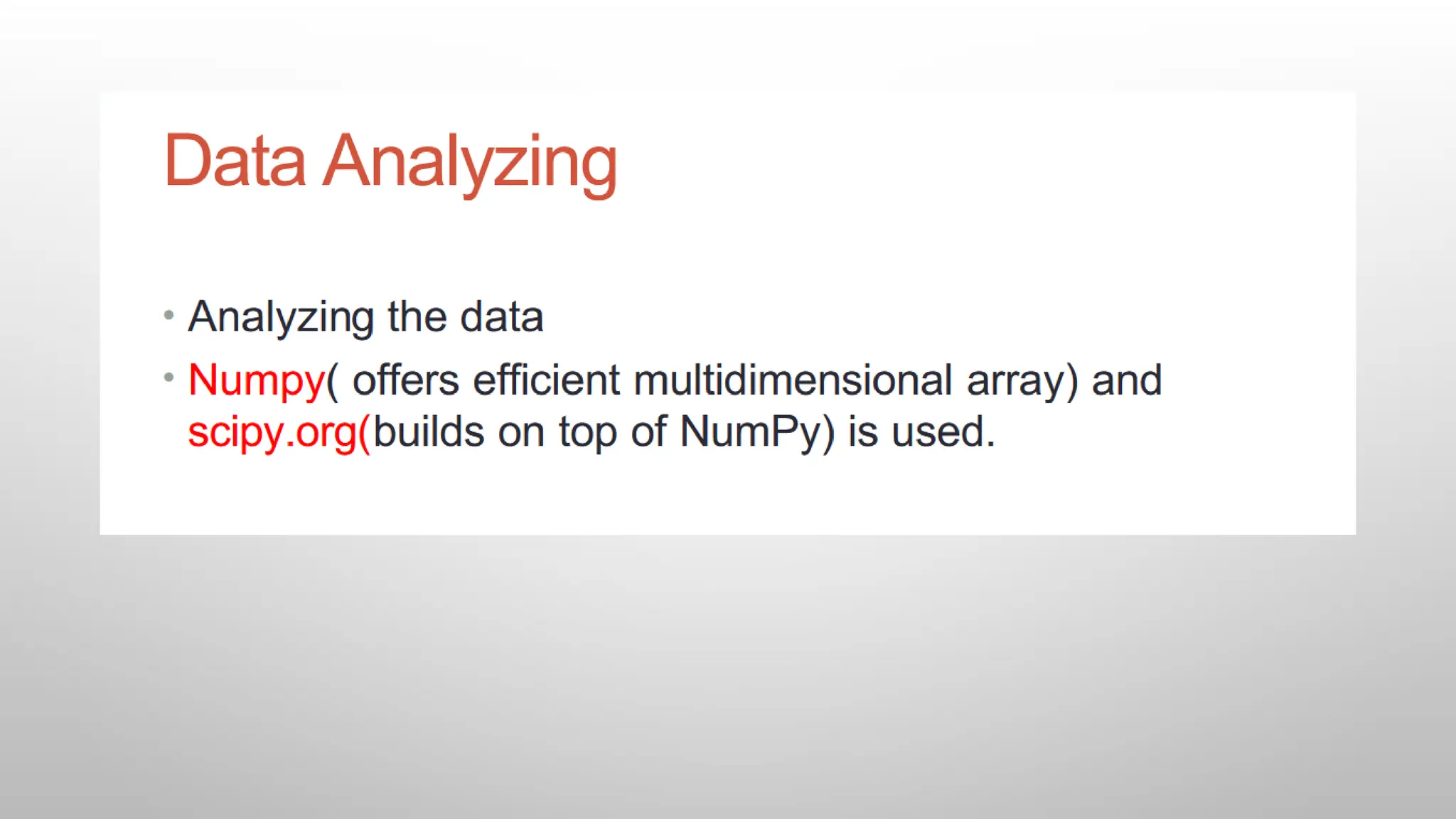 Data Analyzing

• Analyzing the data
• Numpy( offers efficient multidimensional array) and scipy.org(builds on top of NumPy) is used.